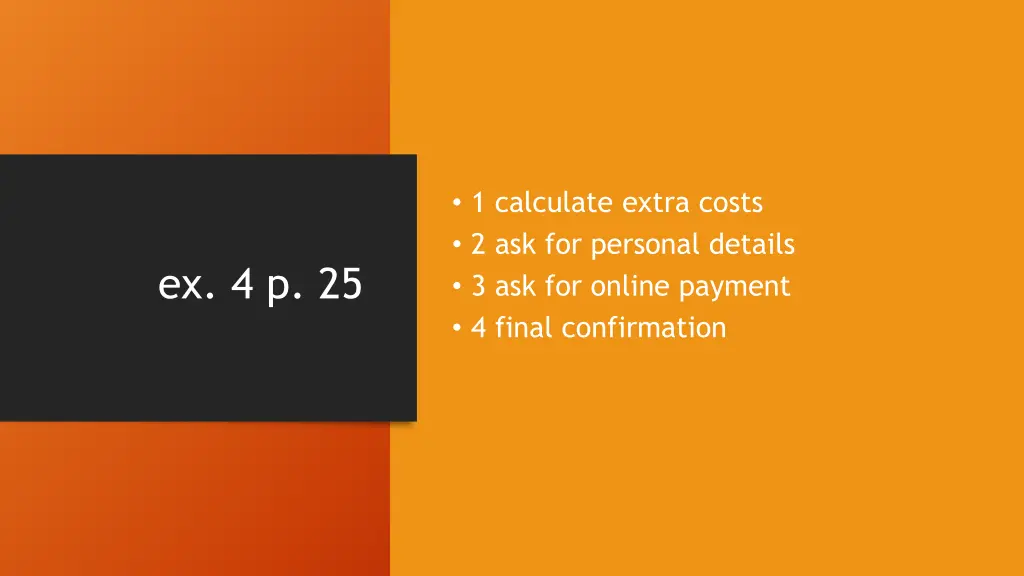 ex. 4 p. 25

• 1 calculate extra costs
• 2 ask for personal details
• 3 ask for online payment
• 4 final confirmation